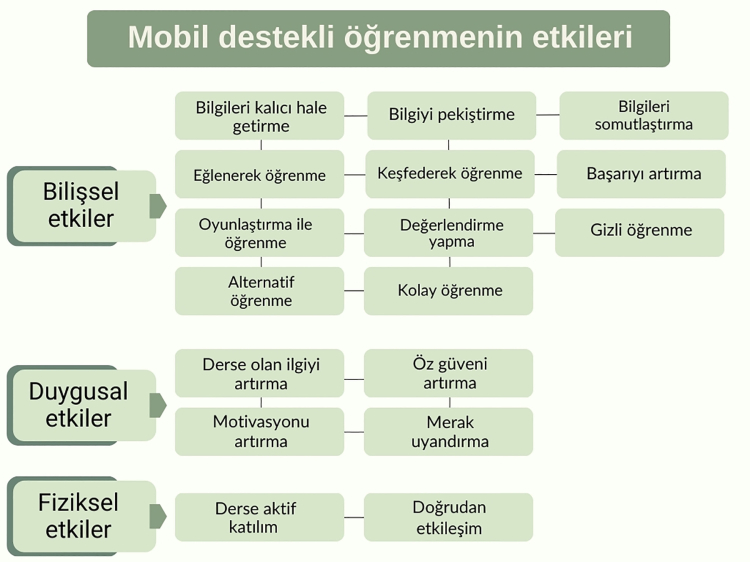 Mobil destekli öğrenmenin etkileri

Bilişsel etkiler

Bilgileri kalıcı hale getirme

Bilgiyi pekiştirme

Bilgileri somutlaştırma

Eğlenerek öğrenme

Keşfederek öğrenme

Başarıyı artırma

Oyunlaştırma ile öğrenme

Değerlendirme yapma

Gizli öğrenme

Alternatif öğrenme

Kolay öğrenme

Duygusal etkiler

Derse olan ilgiyi artırma

Öz güveni artırma

Motivasyonu artırma

Merak uyandırma

Fiziksel etkiler

Derse aktif katılım

Doğrudan etkileşim